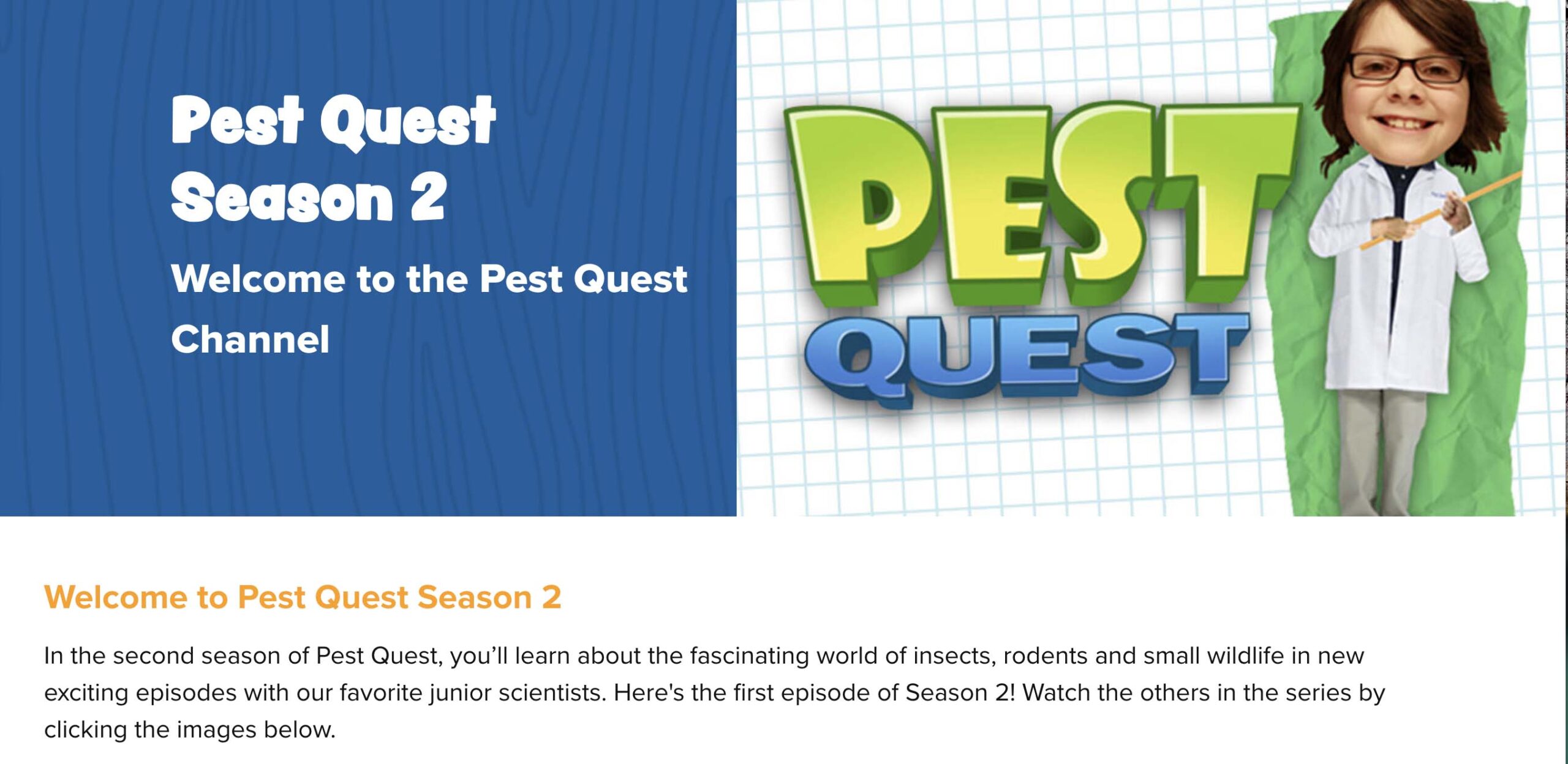 Pest Quest
Season 2

Welcome to the Pest Quest Channel

PEST
QUEST

Welcome to Pest Quest Season 2

In the second season of Pest Quest, you'll learn about the fascinating world of insects, rodents and small wildlife in new exciting episodes with our favorite junior scientists. Here's the first episode of Season 2! Watch the others in the series by clicking the images below.